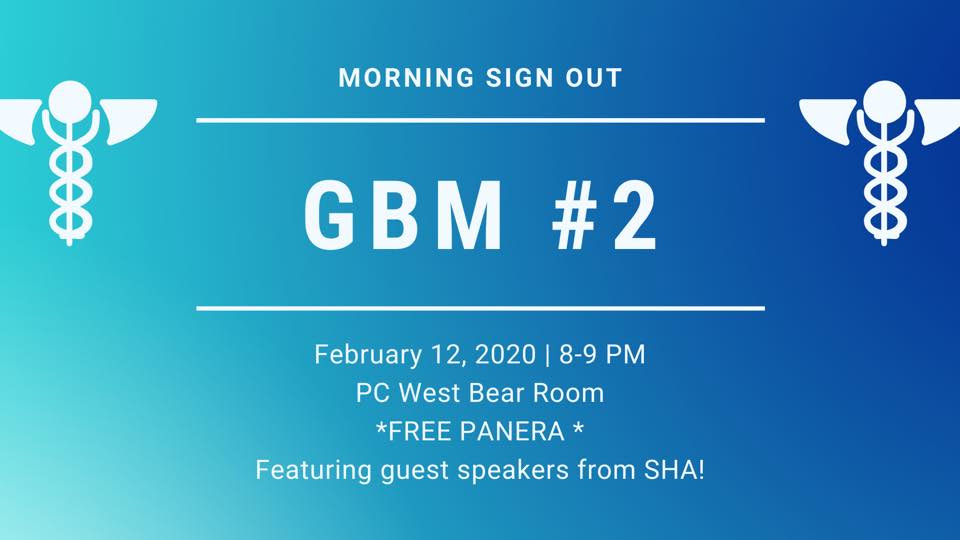 MORNING SIGN OUT

GBM #2

February 12, 2020 | 8-9 PM
PC West Bear Room
*FREE PANERA *
Featuring guest speakers from SHA!